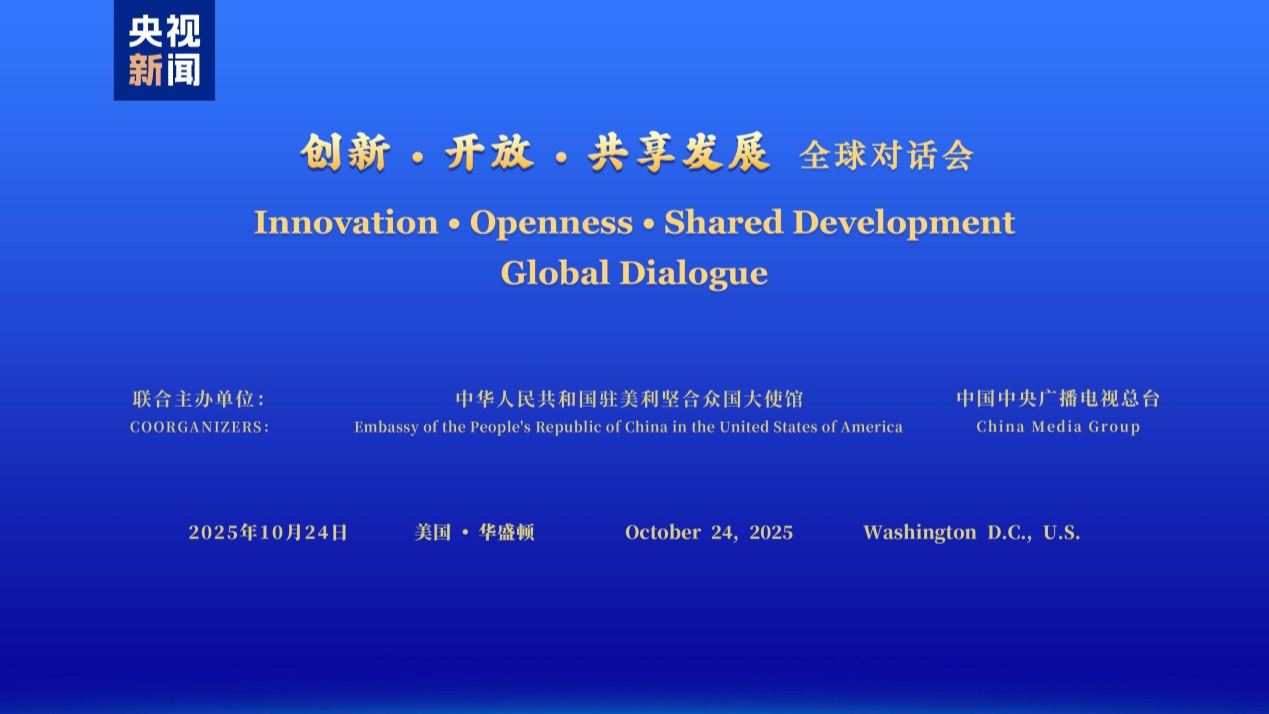 央视新闻

创新 · 开放 · 共享发展 全球对话会

Innovation • Openness • Shared Development Global Dialogue

联合主办单位：
COORGANIZERS:

中华人民共和国驻美利坚合众国大使馆
Embassy of the People's Republic of China in the United States of America

中国中央广播电视总台
China Media Group

2025年10月24日 美国 · 华盛顿 October 24, 2025 Washington D.C., U.S.